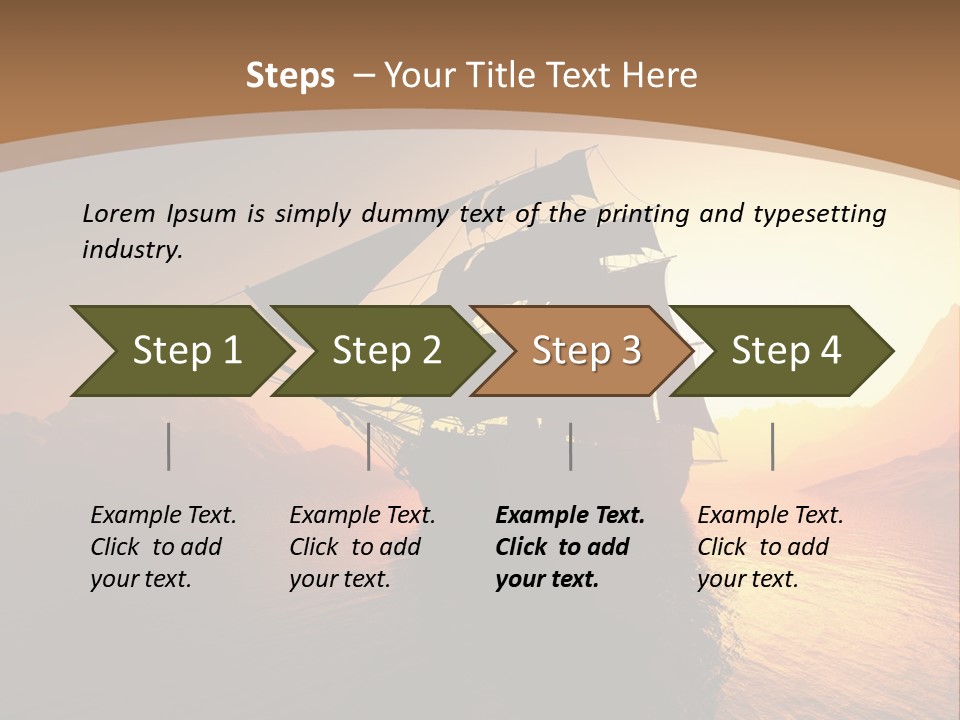 Steps – Your Title Text Here

Lorem Ipsum is simply dummy text of the printing and typesetting industry.

Step 1

Step 2

Step 3

Step 4

Example Text. Click to add your text.

Example Text. Click to add your text.

Example Text. Click to add your text.

Example Text. Click to add your text.